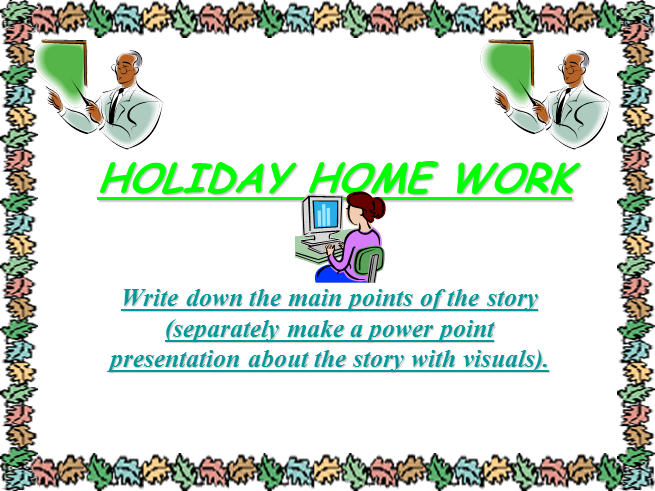 HOLIDAY HOME WORK

Write down the main points of the story (separately make a power point presentation about the story with visuals).